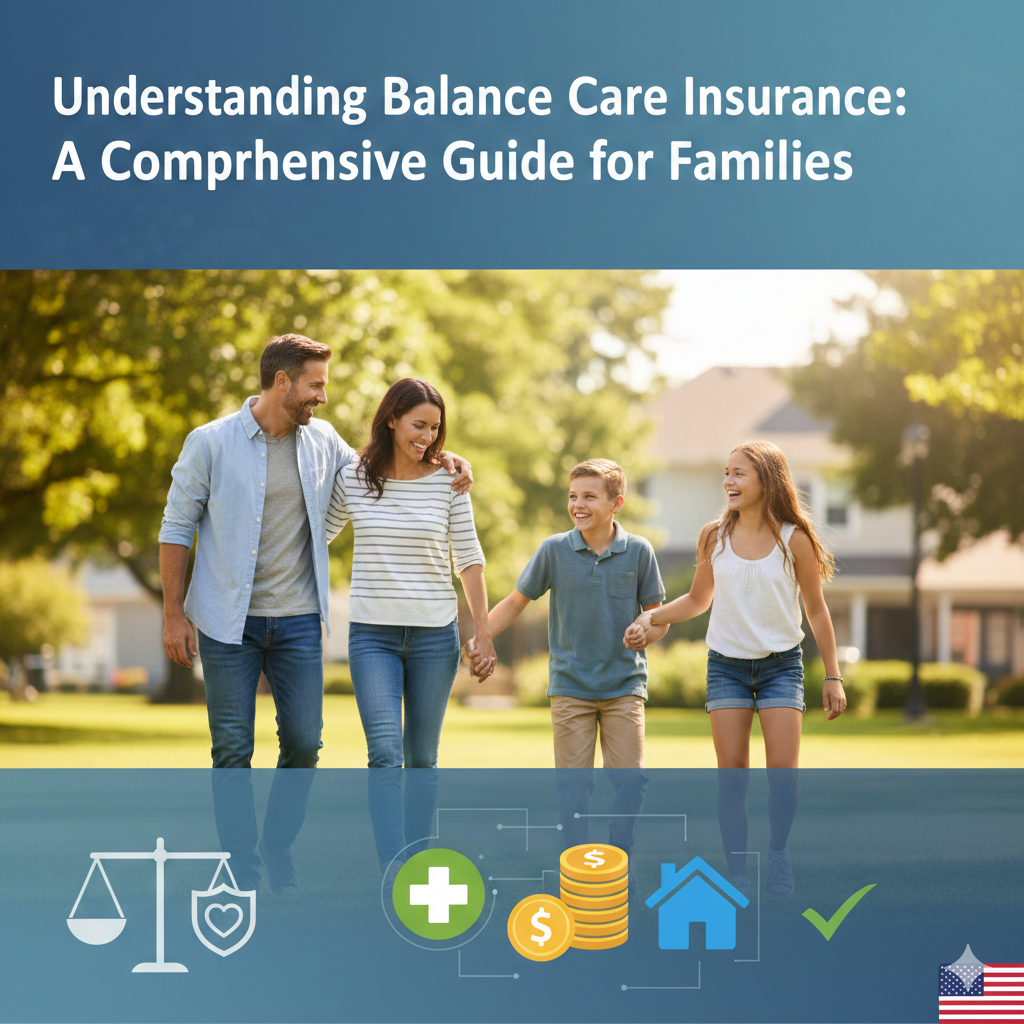 Understanding Balance Care Insurance:
A Comprhensive Guide for Families

$

$